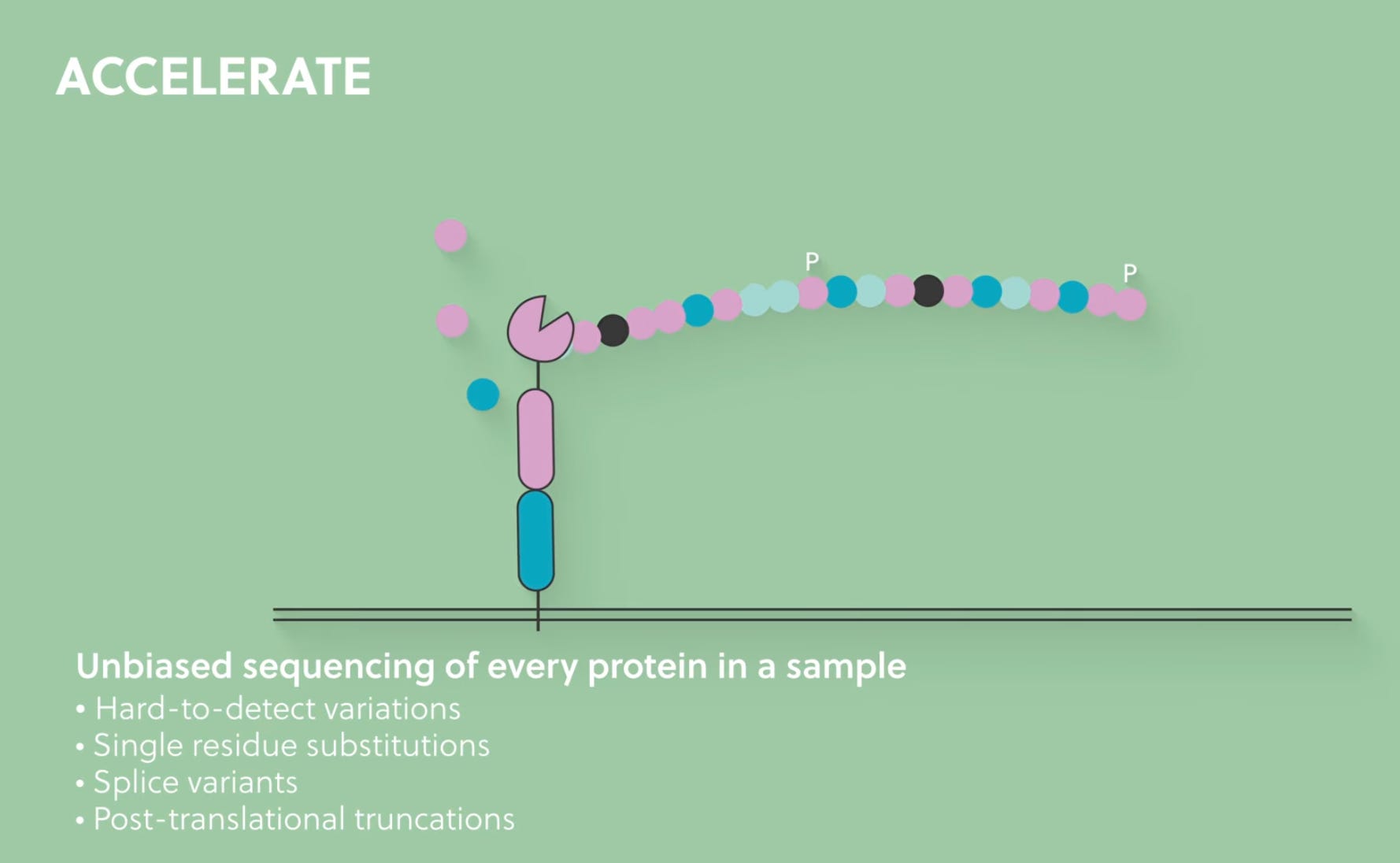 ACCELERATE

P

P

Unbiased sequencing of every protein in a sample
• Hard-to-detect variations
• Single residue substitutions
• Splice variants
• Post-translational truncations